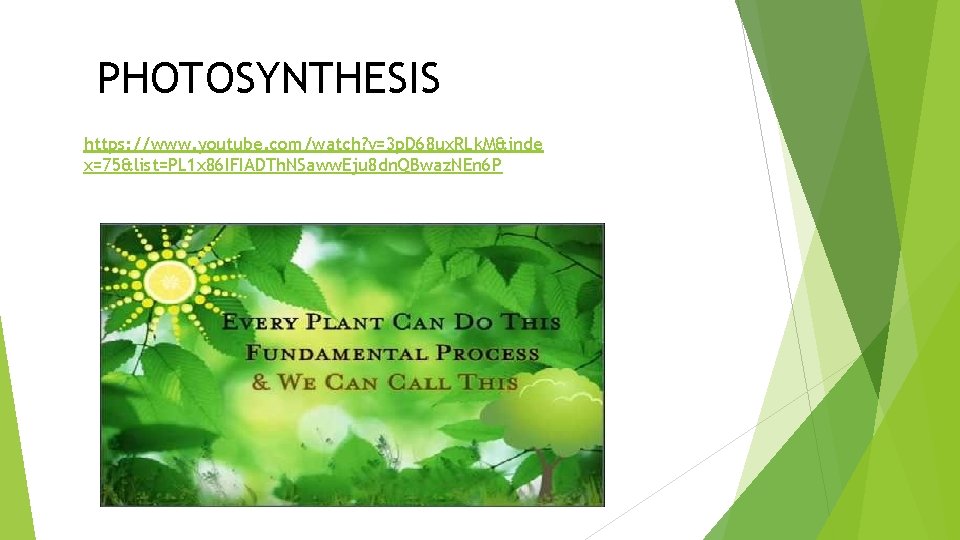 PHOTOSYNTHESIS

https://www.youtube.com/watch?v=3pD68uxRLkM&index=75&list=PL1x86IFIADThNSawwEju8dnQBwazNEn6P

EVERY PLANT CAN DO THIS FUNDAMENTAL PROCESS & WE CAN CALL THIS